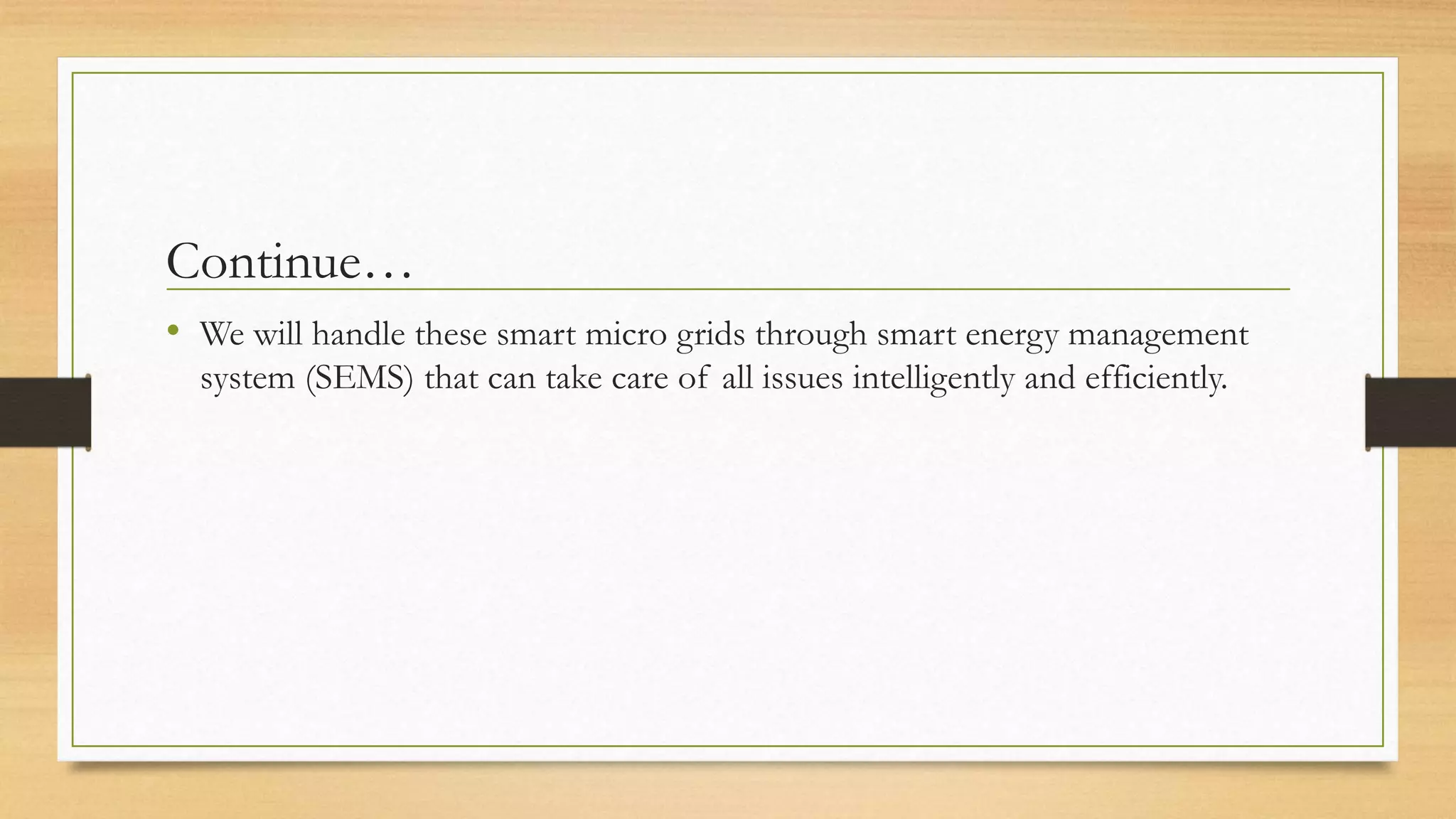 Continue…

• We will handle these smart micro grids through smart energy management system (SEMS) that can take care of all issues intelligently and efficiently.